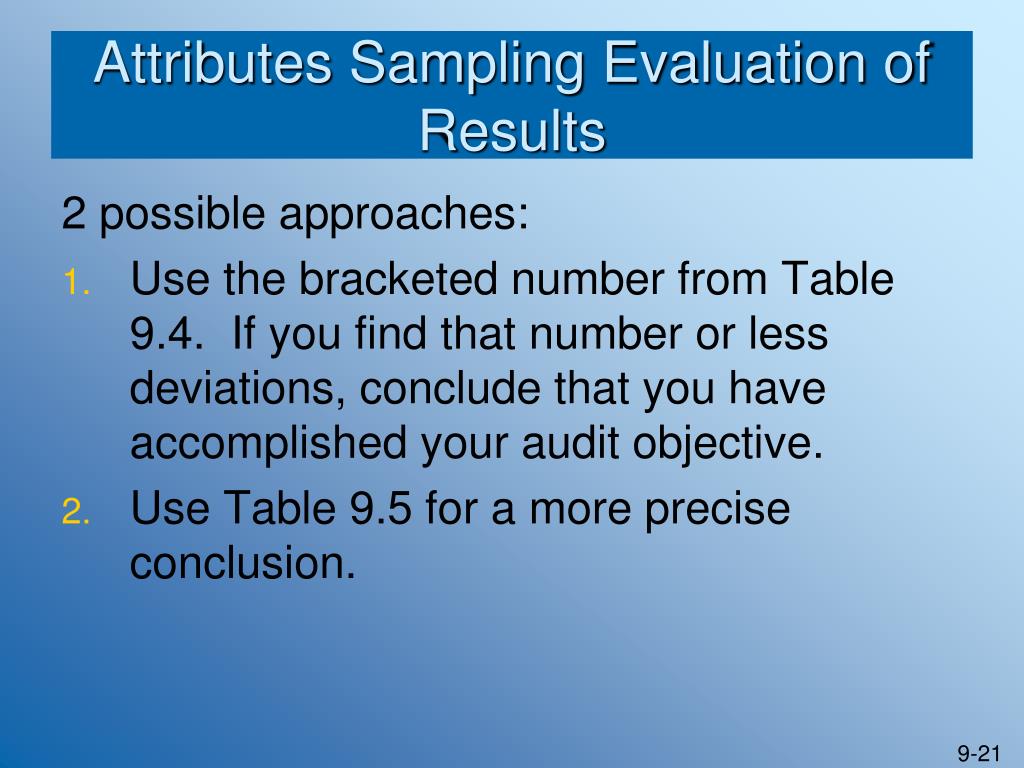 Attributes Sampling Evaluation of Results

2 possible approaches:

1. Use the bracketed number from Table 9.4. If you find that number or less deviations, conclude that you have accomplished your audit objective.
2. Use Table 9.5 for a more precise conclusion.

9-21